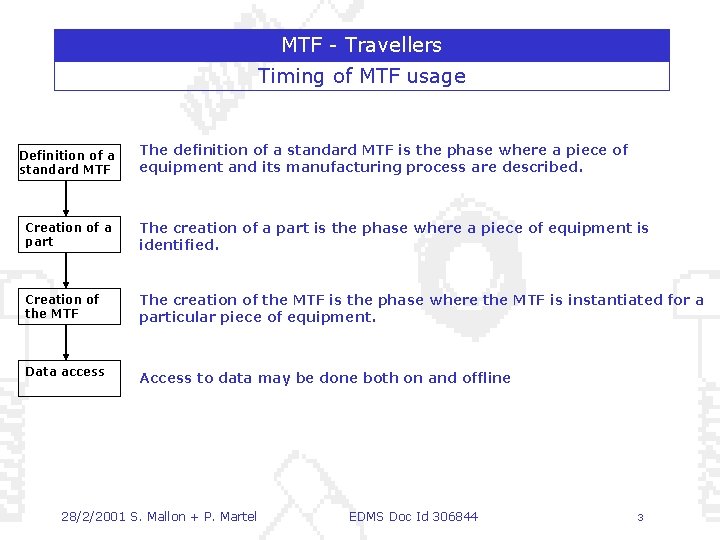 MTF - Travellers

Timing of MTF usage

Definition of a standard MTF

The definition of a standard MTF is the phase where a piece of equipment and its manufacturing process are described.

Creation of a part

The creation of a part is the phase where a piece of equipment is identified.

Creation of the MTF

The creation of the MTF is the phase where the MTF is instantiated for a particular piece of equipment.

Data access

Access to data may be done both on and offline

28/2/2001 S. Mallon + P. Martel EDMS Doc Id 306844 3